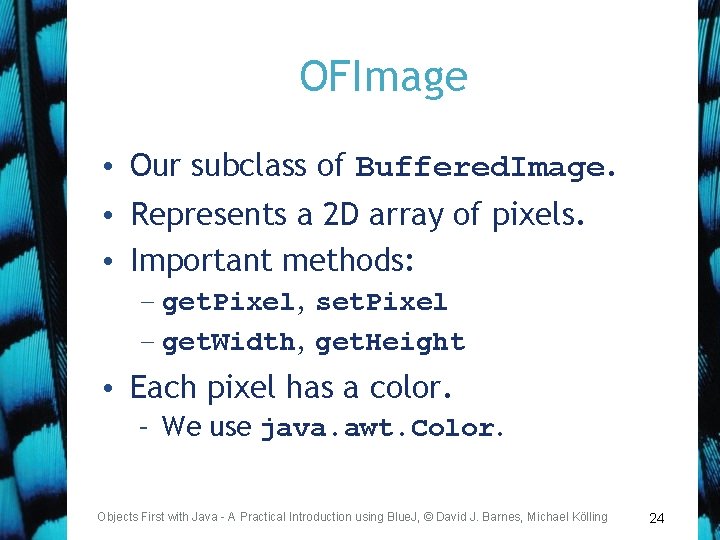 OFImage

• Our subclass of BufferedImage.
• Represents a 2D array of pixels.
• Important methods:
– getPixel, setPixel
– getWidth, getHeight
• Each pixel has a color.
- We use java.awt.Color.

Objects First with Java - A Practical Introduction using BlueJ, © David J. Barnes, Michael Kölling 24